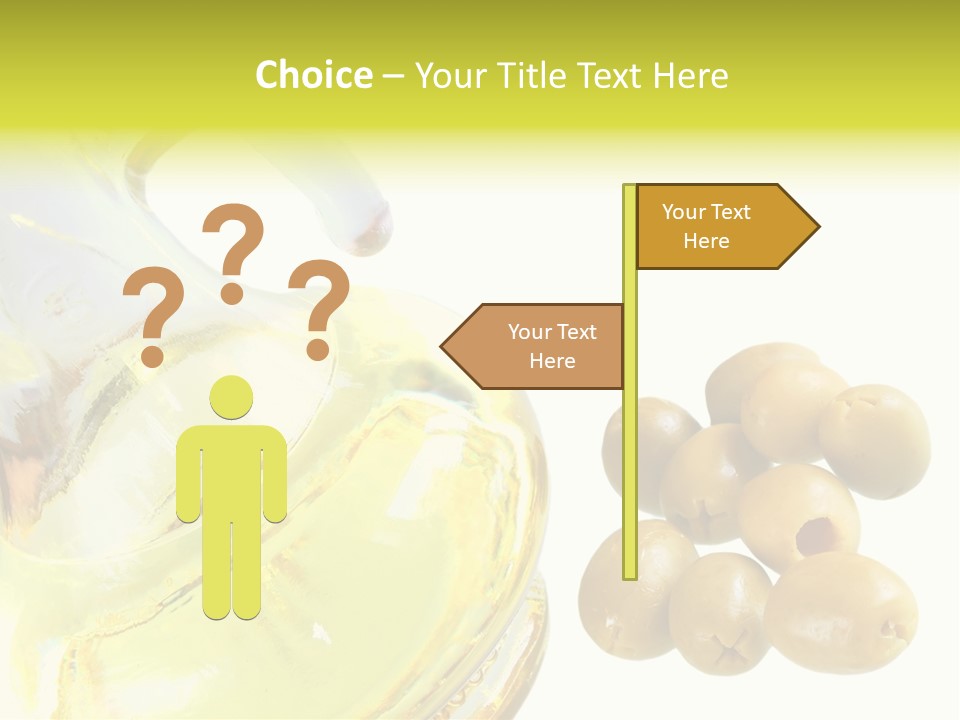 Choice – Your Title Text Here

???

Your Text Here

Your Text Here